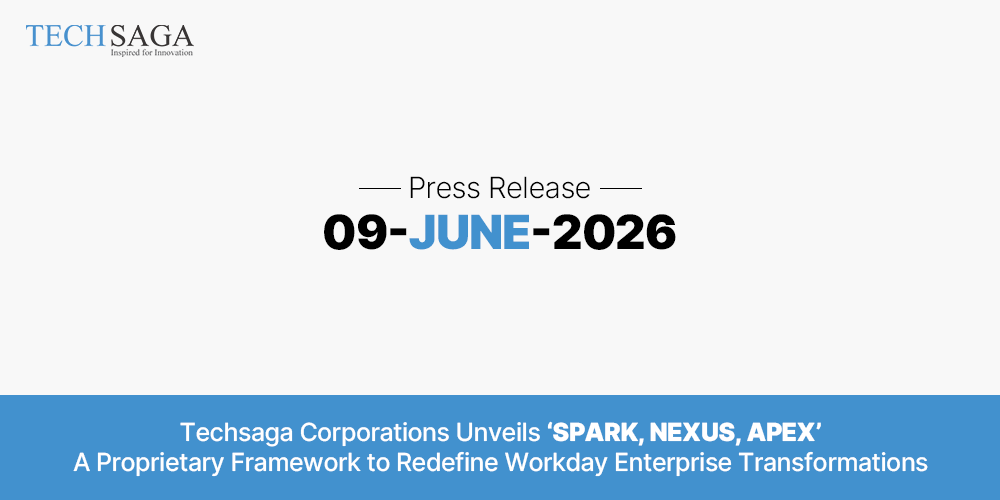 TECHSAGA
Inspired for Innovation

Press Release
09-JUNE-2026

Techsaga Corporations Unveils ‘SPARK, NEXUS, APEX’
A Proprietary Framework to Redefine Workday Enterprise Transformations